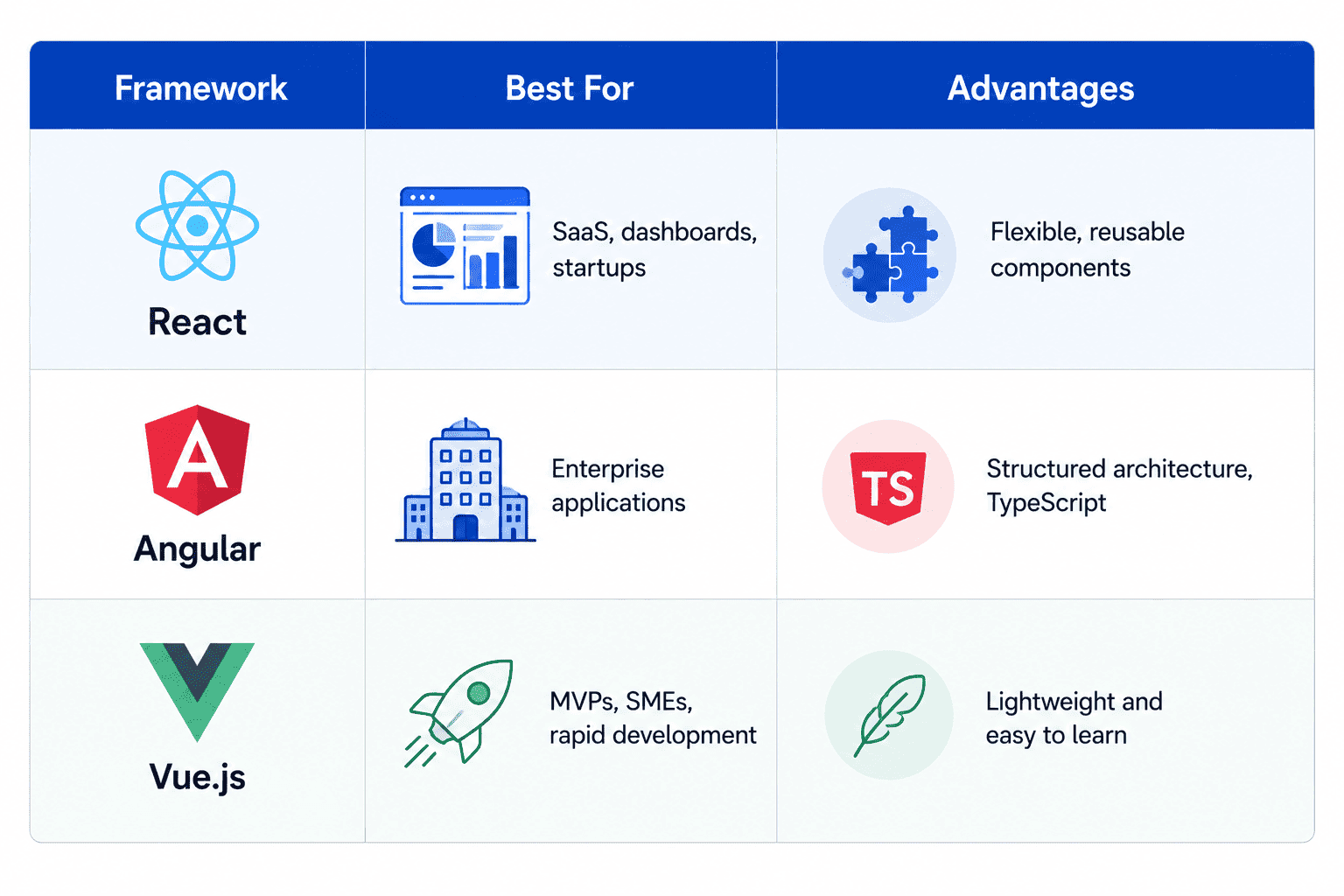 | Framework | Best For | Advantages |
|---|---|---|
| React | SaaS, dashboards, startups | Flexible, reusable components |
| A Angular | Enterprise applications | TS Structured architecture, TypeScript |
| Vue.js | MVPs, SMEs, rapid development | Lightweight and easy to learn |